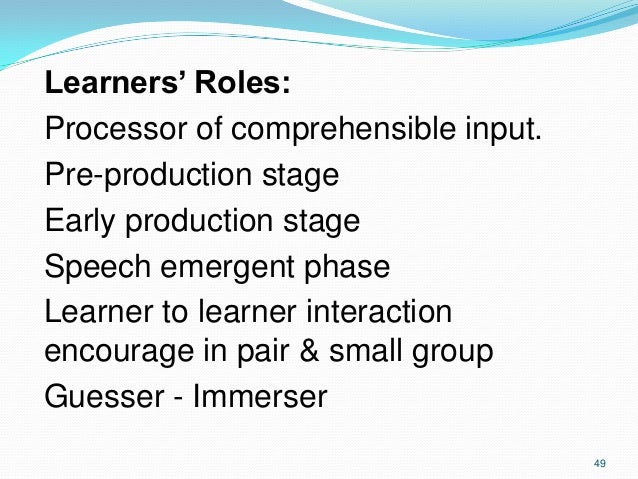 Learners’ Roles:

Processor of comprehensible input.

Pre-production stage

Early production stage

Speech emergent phase

Learner to learner interaction encourage in pair & small group

Guesser - Immerser

49